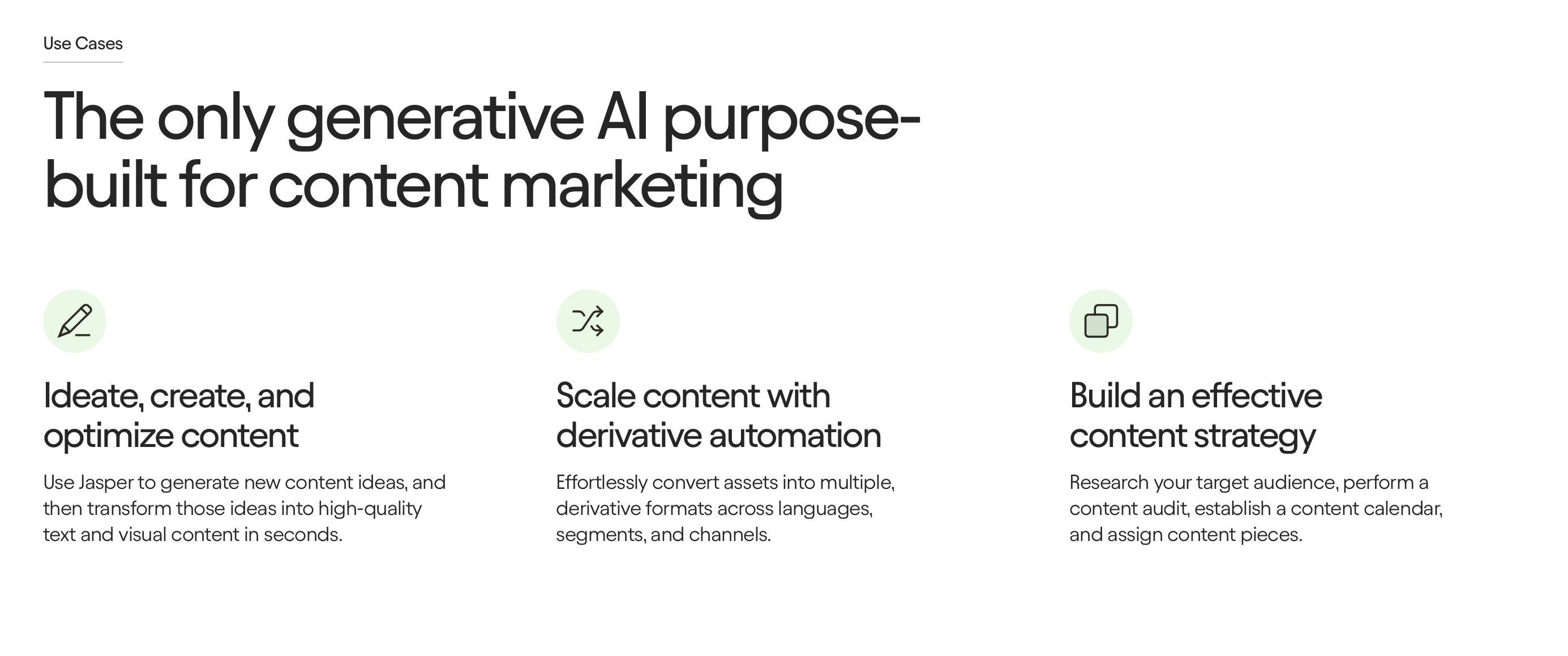 Use Cases

The only generative AI purpose-built for content marketing

Ideate, create, and optimize content

Use Jasper to generate new content ideas, and then transform those ideas into high-quality text and visual content in seconds.

Scale content with derivative automation

Effortlessly convert assets into multiple, derivative formats across languages, segments, and channels.

Build an effective content strategy

Research your target audience, perform a content audit, establish a content calendar, and assign content pieces.